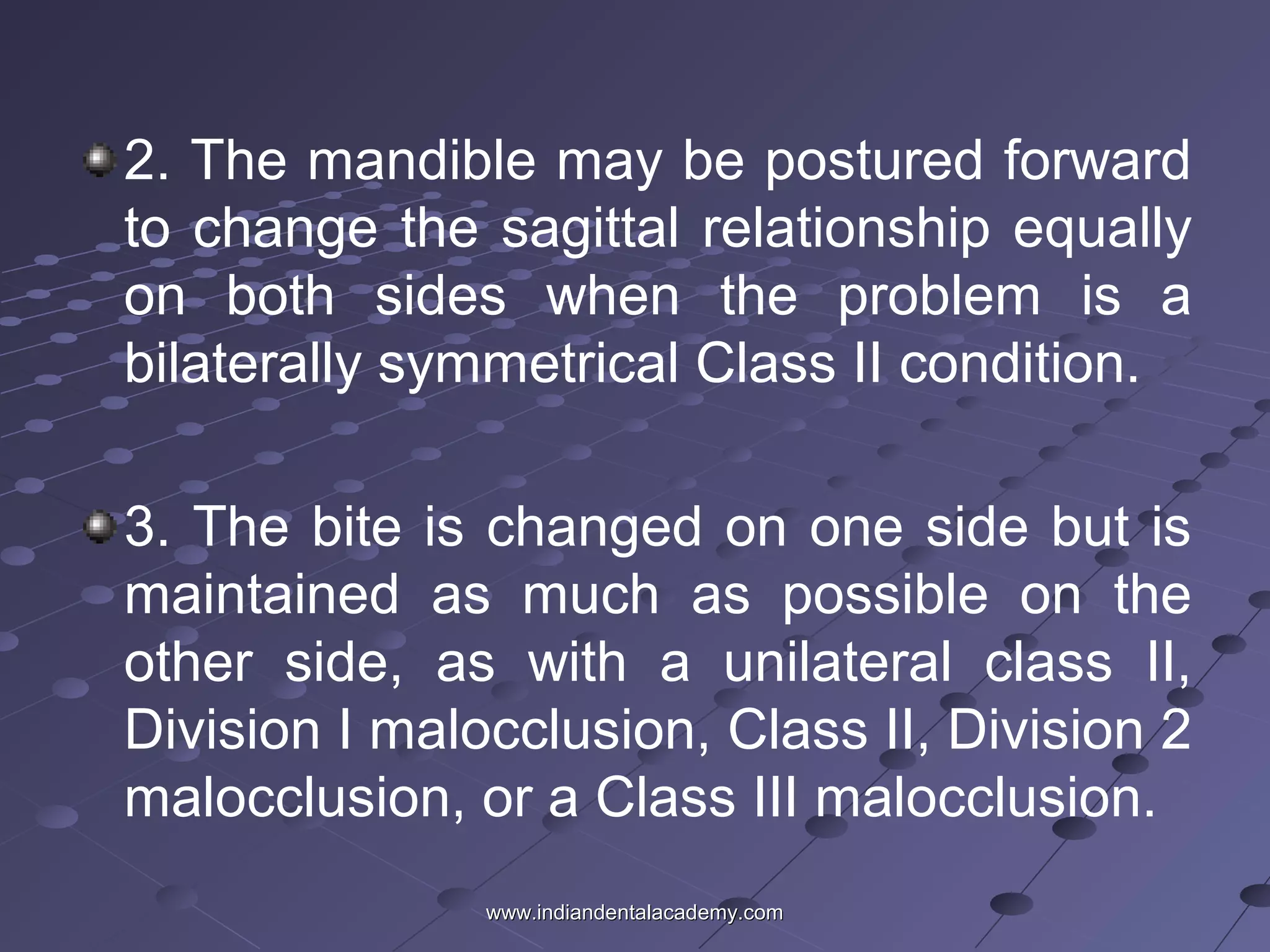 2. The mandible may be postured forward to change the sagittal relationship equally on both sides when the problem is a bilaterally symmetrical Class II condition.

3. The bite is changed on one side but is maintained as much as possible on the other side, as with a unilateral class II, Division I malocclusion, Class II, Division 2 malocclusion, or a Class III malocclusion.

www.indiandentalacademy.com